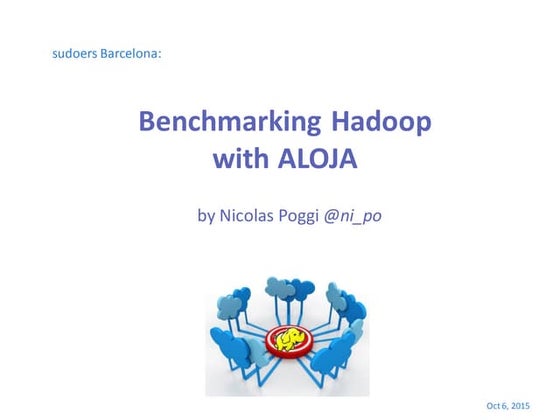 sudoers Barcelona:

Benchmarking Hadoop with ALOJA

by Nicolas Poggi @ni_po

Oct 6, 2015